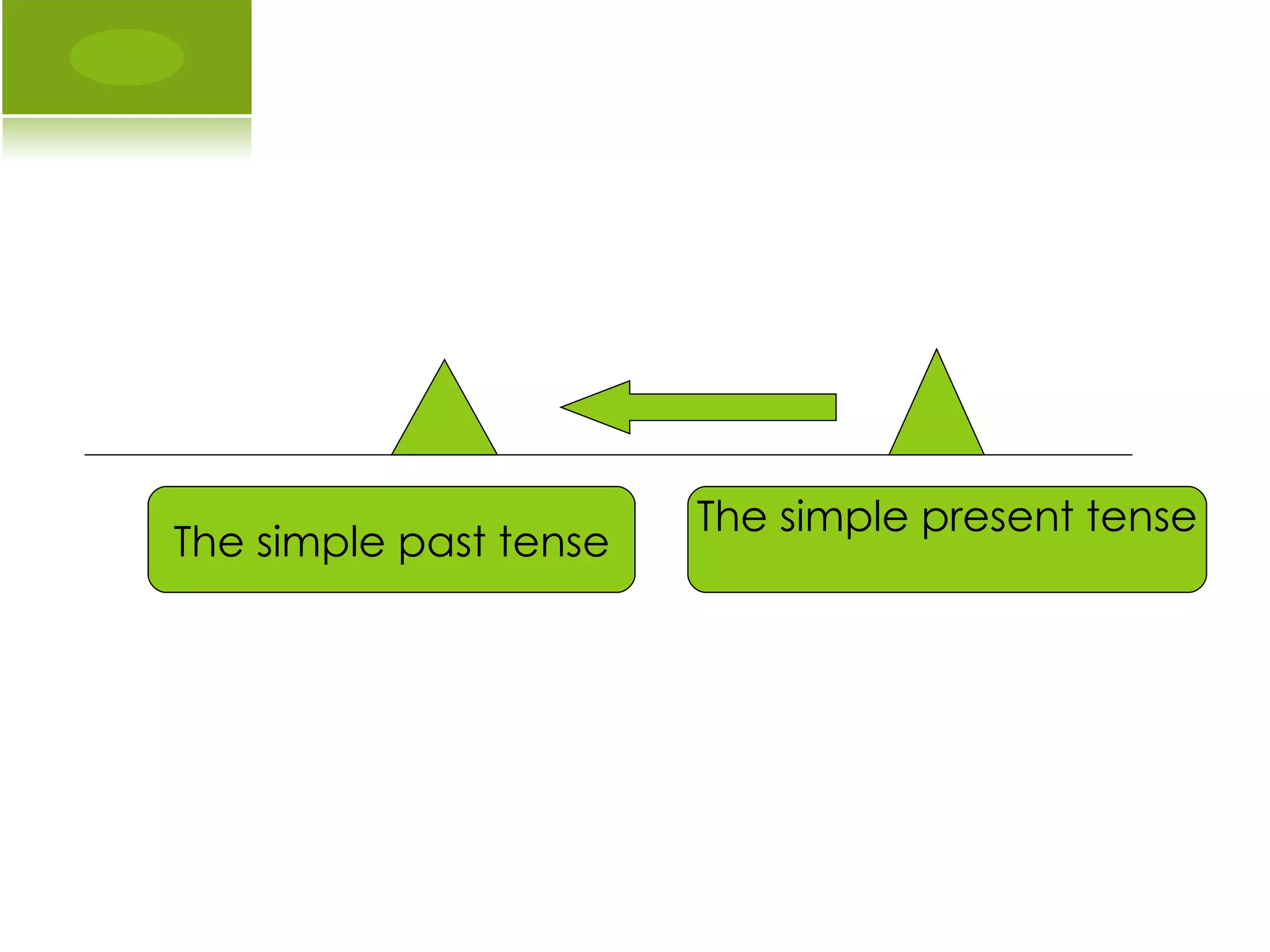 The simple past tense

The simple present tense